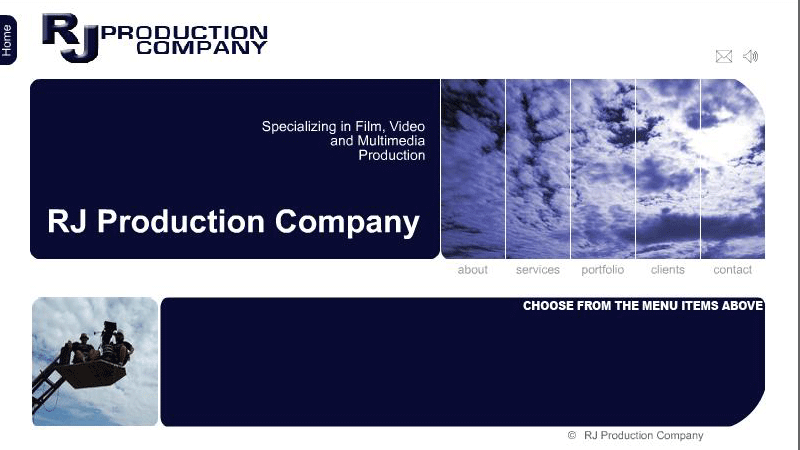 Home

RJ PRODUCTION COMPANY

Specializing in Film, Video and Multimedia Production

RJ Production Company

about services portfolio clients contact

CHOOSE FROM THE MENU ITEMS ABOVE

© RJ Production Company